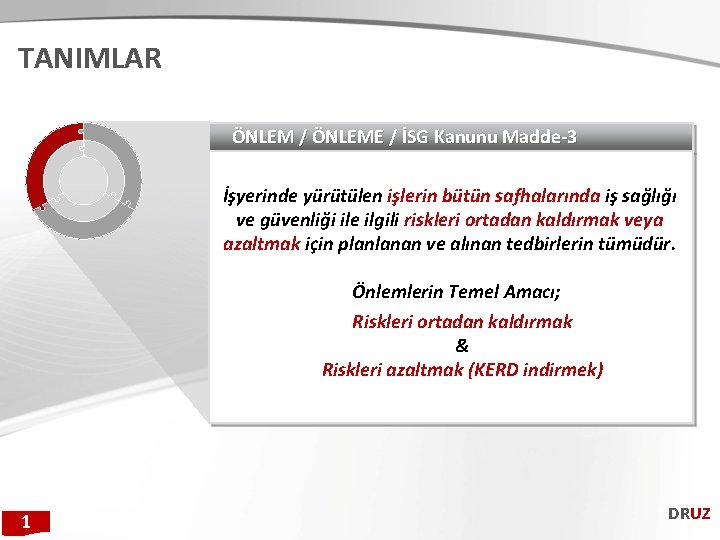 TANIMLAR

ÖNLEM / ÖNLEME / İSG Kanunu Madde-3

İşyerinde yürütülen işlerin bütün safhalarında iş sağlığı ve güvenliği ile ilgili riskleri ortadan kaldırmak veya azaltmak için planlanan ve alınan tedbirlerin tümüdür.

Önlemlerin Temel Amacı;

Riskleri ortadan kaldırmak

&

Riskleri azaltmak (KERD indirmek)

1

DRUZ